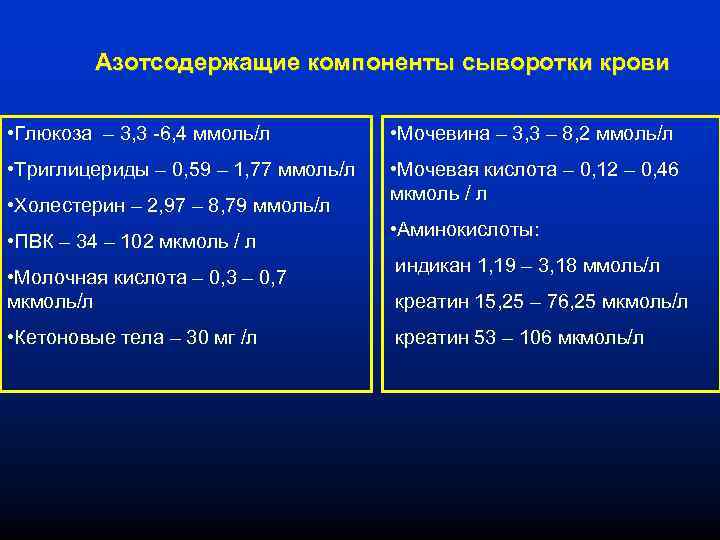 Азотсодержащие компоненты сыворотки крови

•Глюкоза – 3,3 -6,4 ммоль/л

•Триглицериды – 0,59 – 1,77 ммоль/л

•Холестерин – 2,97 – 8,79 ммоль/л

•ПВК – 34 – 102 мкмоль / л

•Молочная кислота – 0,3 – 0,7 мкмоль/л

•Кетоновые тела – 30 мг /л

•Мочевина – 3,3 – 8,2 ммоль/л

•Мочевая кислота – 0,12 – 0,46 мкмоль / л

•Аминокислоты:

индикан 1,19 – 3,18 ммоль/л

креатин 15,25 – 76,25 мкмоль/л

креатин 53 – 106 мкмоль/л